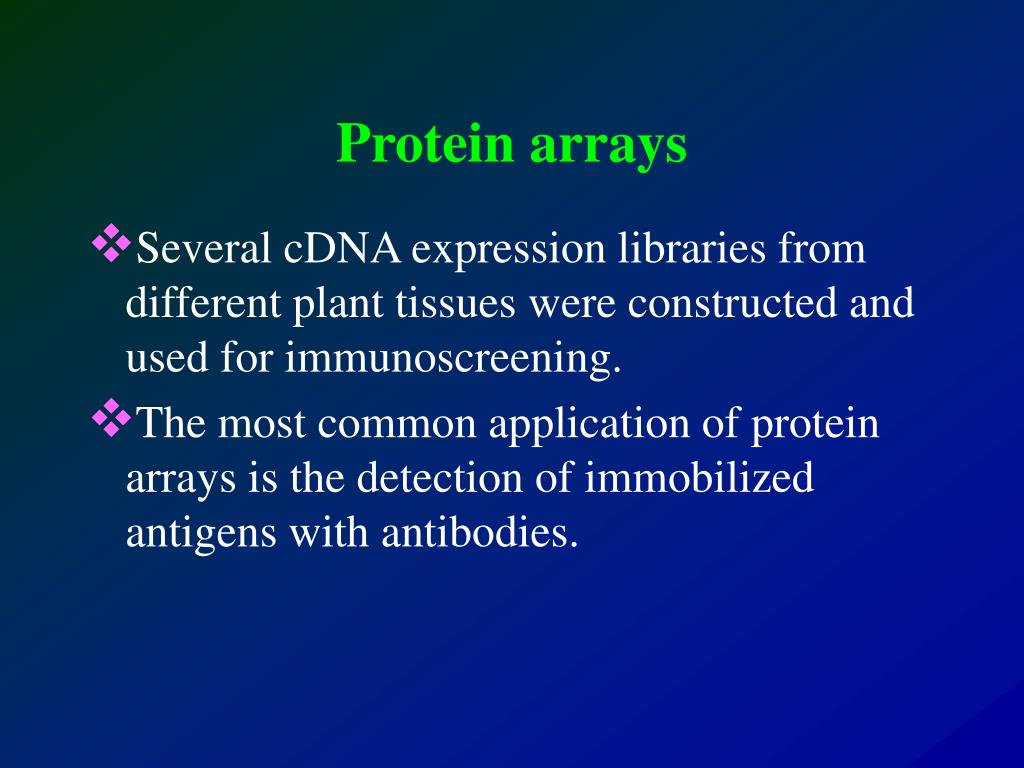 Protein arrays

❖Several cDNA expression libraries from different plant tissues were constructed and used for immunoscreening.

❖The most common application of protein arrays is the detection of immobilized antigens with antibodies.